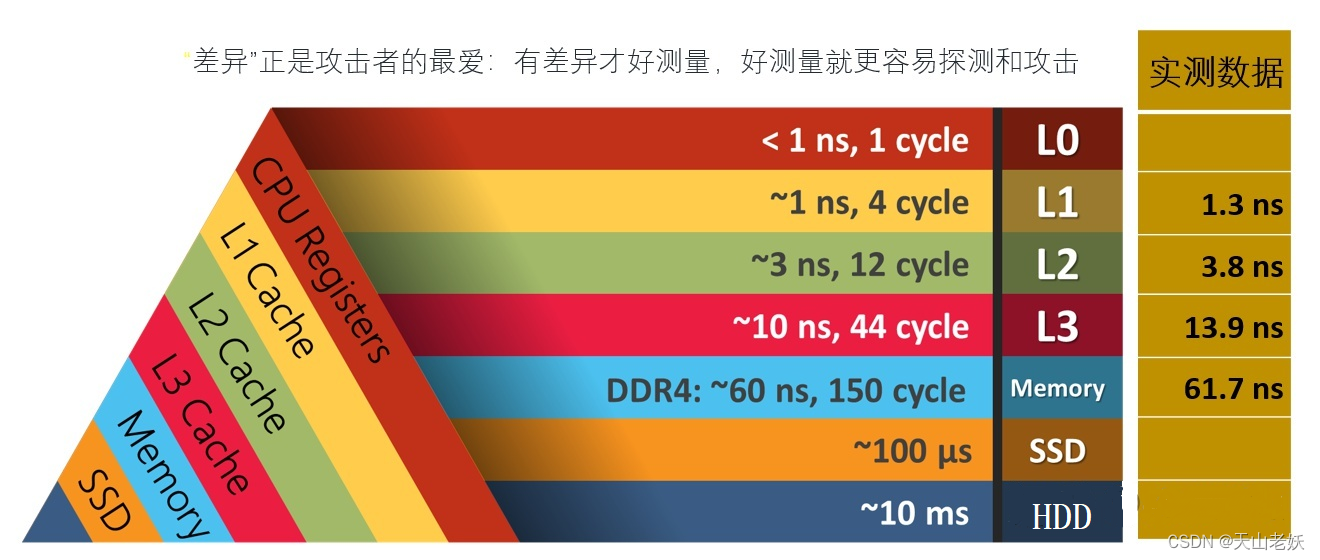 "差异"正是攻击者的最爱：有差异才好测量，好测量就更容易探测和攻击

CPU Registers
L1 Cache
L2 Cache
L3 Cache
Memory
SSD

| | | 实测数据 |
|---|---|---|
| < 1 ns, 1 cycle | L0 | |
| ~1 ns, 4 cycle | L1 | 1.3 ns |
| ~3 ns, 12 cycle | L2 | 3.8 ns |
| ~10 ns, 44 cycle | L3 | 13.9 ns |
| DDR4: ~60 ns, 150 cycle | Memory | 61.7 ns |
| ~100 µs | SSD | |
| ~10 ms | HDD | |

CSDN @天山老妖